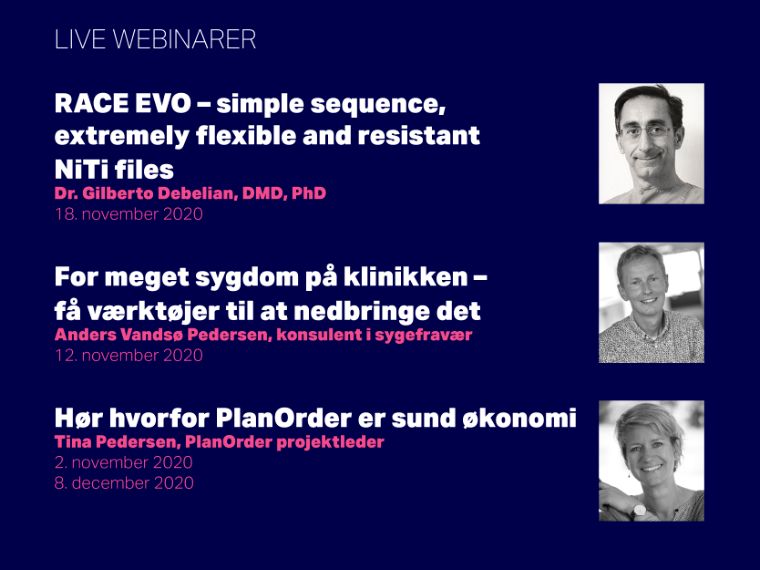 LIVE WEBINARER

RACE EVO – simple sequence, extremely flexible and resistant NiTi files
Dr. Gilberto Debelian, DMD, PhD
18. november 2020

For meget sygdom på klinikken – få værktøjer til at nedbringe det
Anders Vandsø Pedersen, konsulent i sygefravær
12. november 2020

Hør hvorfor PlanOrder er sund økonomi
Tina Pedersen, PlanOrder projektleder
2. november 2020
8. december 2020